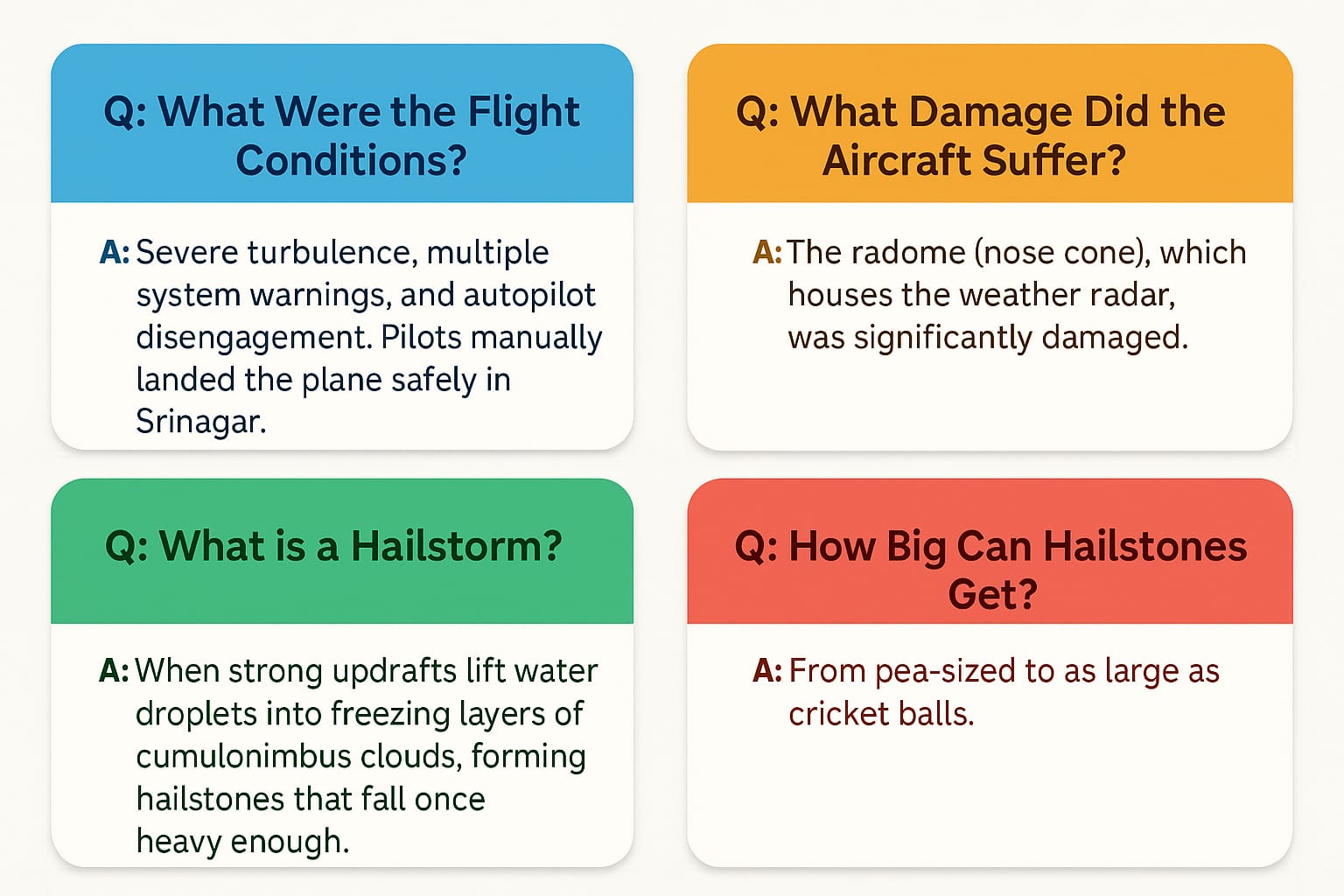 Q: What Were the Flight Conditions?

A: Severe turbulence, multiple system warnings, and autopilot disengagement. Pilots manually landed the plane safely in Srinagar.

Q: What Damage Did the Aircraft Suffer?

A: The radome (nose cone), which houses the weather radar, was significantly damaged.

Q: What is a Hailstorm?

A: When strong updrafts lift water droplets into freezing layers of cumulonimbus clouds, forming hailstones that fall once heavy enough.

Q: How Big Can Hailstones Get?

A: From pea-sized to as large as cricket balls.